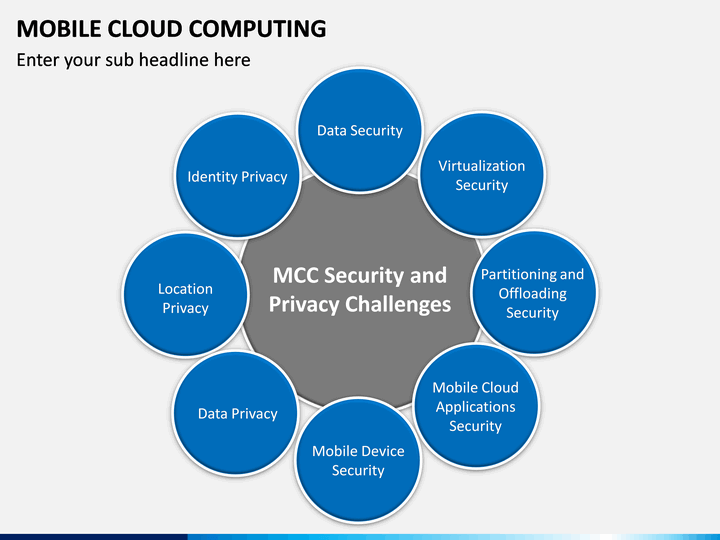 MOBILE CLOUD COMPUTING

Enter your sub headline here

MCC Security and Privacy Challenges

Data Security

Virtualization Security

Partitioning and Offloading Security

Mobile Cloud Applications Security

Mobile Device Security

Data Privacy

Location Privacy

Identity Privacy